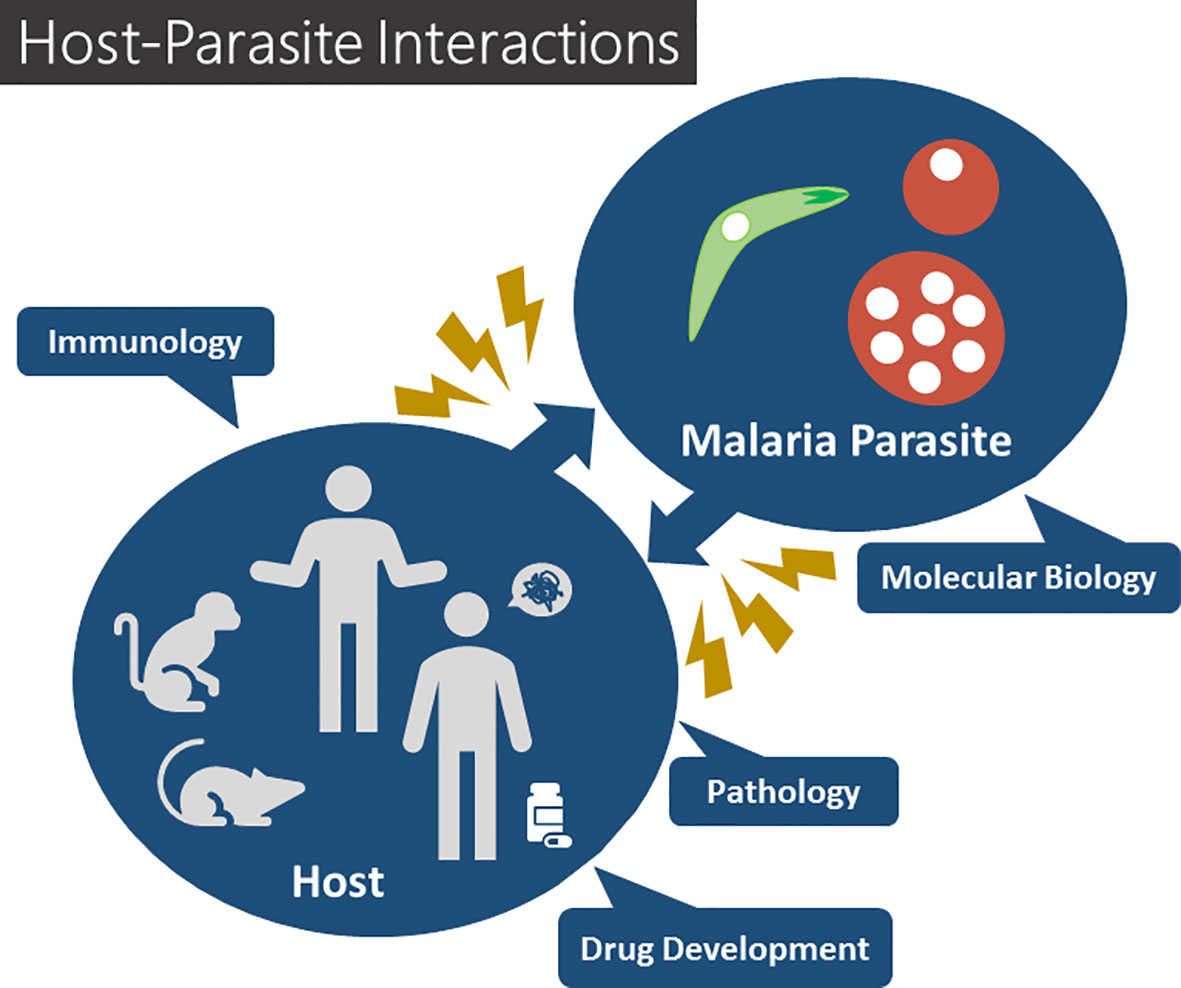 Host-Parasite Interactions

Immunology

Malaria Parasite

Molecular Biology

Pathology

Host

Drug Development